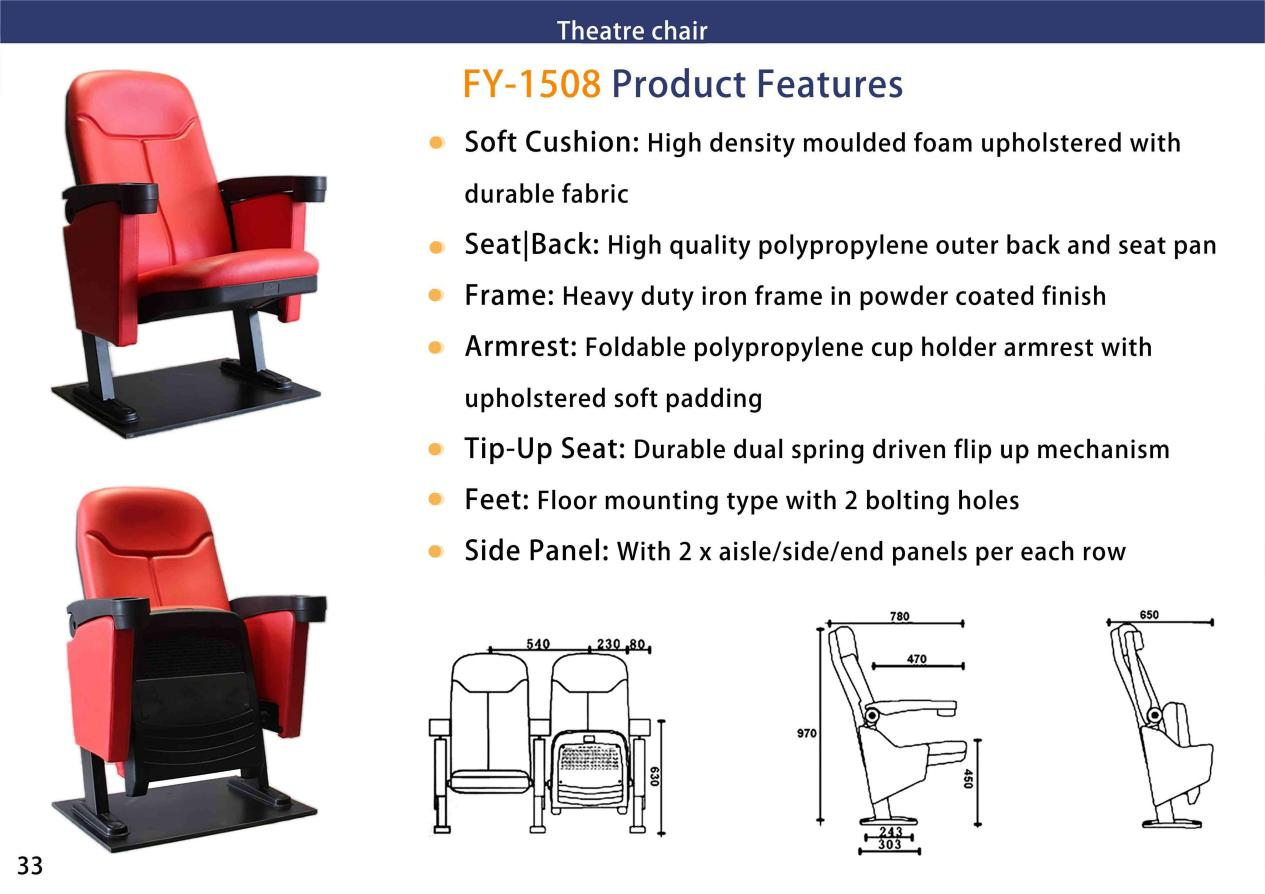 Theatre chair

FY-1508 Product Features

Soft Cushion: High density moulded foam upholstered with durable fabric

Seat|Back: High quality polypropylene outer back and seat pan

Frame: Heavy duty iron frame in powder coated finish

Armrest: Foldable polypropylene cup holder armrest with upholstered soft padding

Tip-Up Seat: Durable dual spring driven flip up mechanism

Feet: Floor mounting type with 2 bolting holes

Side Panel: With 2 x aisle/side/end panels per each row

540 230 80 630

780 470 970 450 243 303

650

33